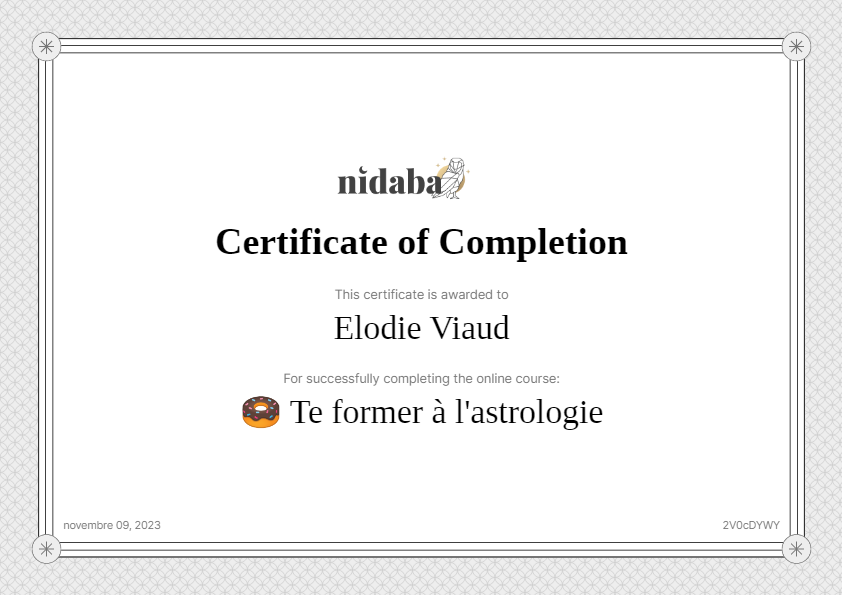 nidaba

Certificate of Completion

This certificate is awarded to

Elodie Viaud

For successfully completing the online course:

🍩 Te former à l'astrologie

novembre 09, 2023

2V0cDYWY